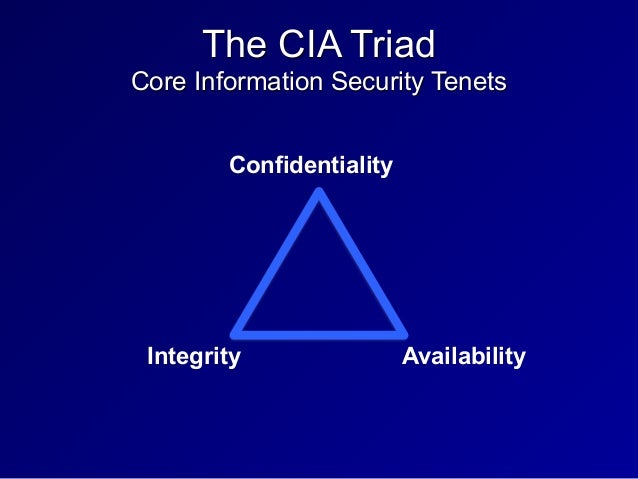 The CIA Triad
Core Information Security Tenets

Confidentiality

Integrity

Availability